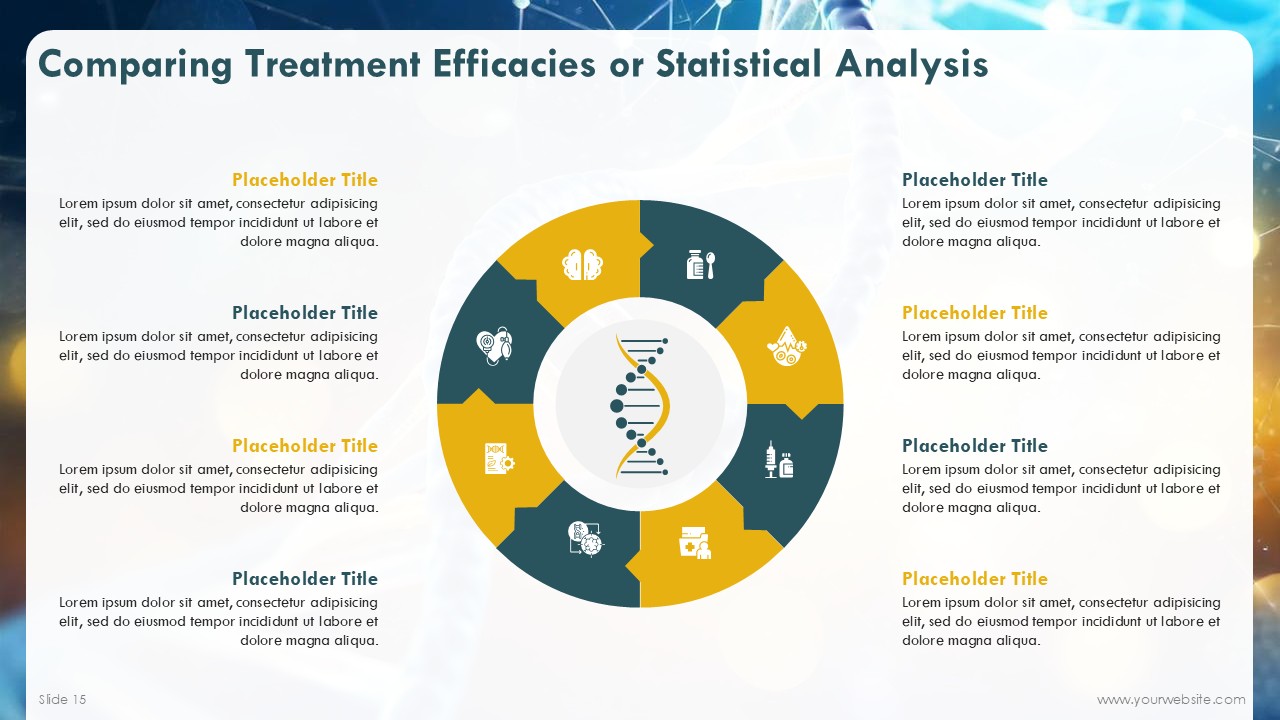 Comparing Treatment Efficacies or Statistical Analysis

Placeholder Title
Lorem ipsum dolor sit amet, consectetur adipisicing elit, sed do eiusmod tempor incididunt ut labore et dolore magna aliqua.

Placeholder Title
Lorem ipsum dolor sit amet, consectetur adipisicing elit, sed do eiusmod tempor incididunt ut labore et dolore magna aliqua.

Placeholder Title
Lorem ipsum dolor sit amet, consectetur adipisicing elit, sed do eiusmod tempor incididunt ut labore et dolore magna aliqua.

Placeholder Title
Lorem ipsum dolor sit amet, consectetur adipisicing elit, sed do eiusmod tempor incididunt ut labore et dolore magna aliqua.

Placeholder Title
Lorem ipsum dolor sit amet, consectetur adipisicing elit, sed do eiusmod tempor incididunt ut labore et dolore magna aliqua.

Placeholder Title
Lorem ipsum dolor sit amet, consectetur adipisicing elit, sed do eiusmod tempor incididunt ut labore et dolore magna aliqua.

Placeholder Title
Lorem ipsum dolor sit amet, consectetur adipisicing elit, sed do eiusmod tempor incididunt ut labore et dolore magna aliqua.

Placeholder Title
Lorem ipsum dolor sit amet, consectetur adipisicing elit, sed do eiusmod tempor incididunt ut labore et dolore magna aliqua.

Slide 15

www.yourwebsite.com